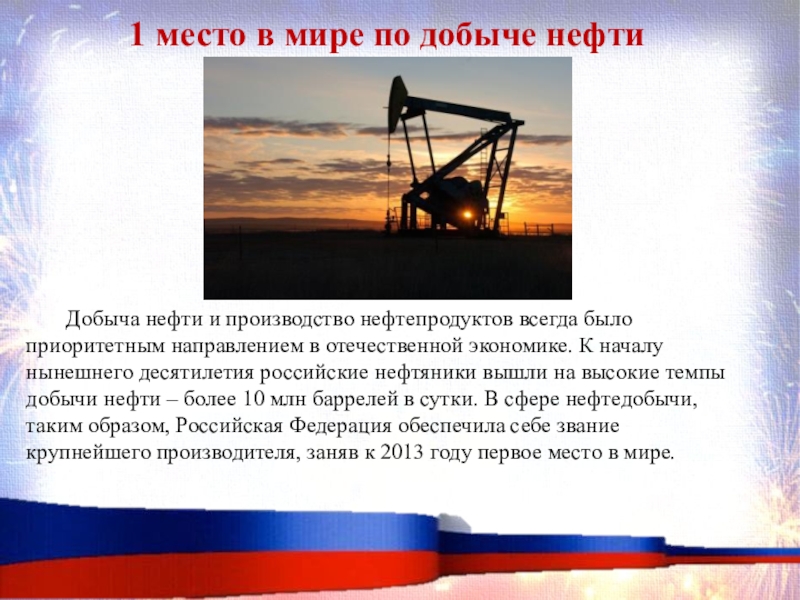 1 место в мире по добыче нефти

Добыча нефти и производство нефтепродуктов всегда было приоритетным направлением в отечественной экономике. К началу нынешнего десятилетия российские нефтяники вышли на высокие темпы добычи нефти – более 10 млн баррелей в сутки. В сфере нефтедобычи, таким образом, Российская Федерация обеспечила себе звание крупнейшего производителя, заняв к 2013 году первое место в мире.